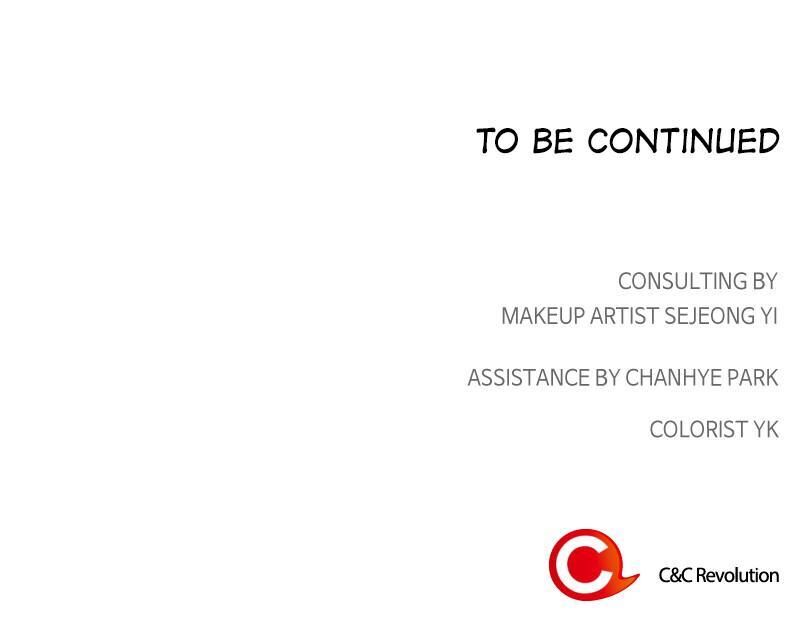 TO BE CONTINUED

CONSULTING BY
MAKEUP ARTIST SEJEONG YI

ASSISTANCE BY CHANHYE PARK

COLORIST YK

C&C Revolution